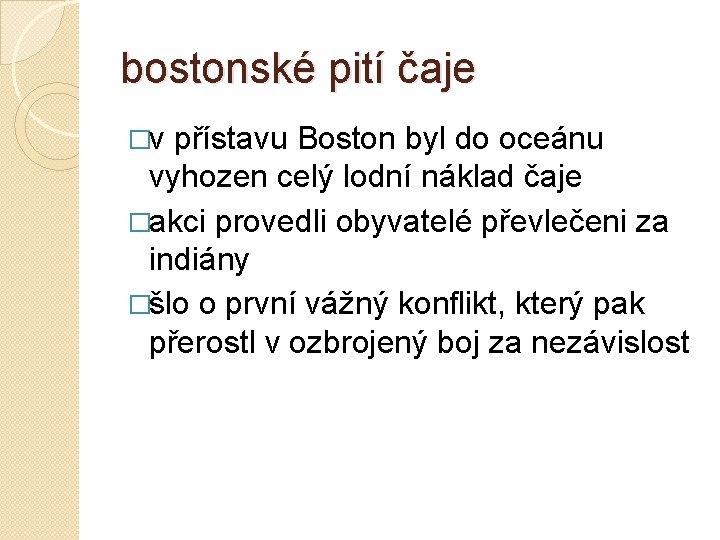 bostonské pití čaje

□v přístavu Boston byl do oceánu vyhozen celý lodní náklad čaje

□akci provedli obyvatelé převlečeni za indiány

□šlo o první vážný konflikt, který pak přerostl v ozbrojený boj za nezávislost